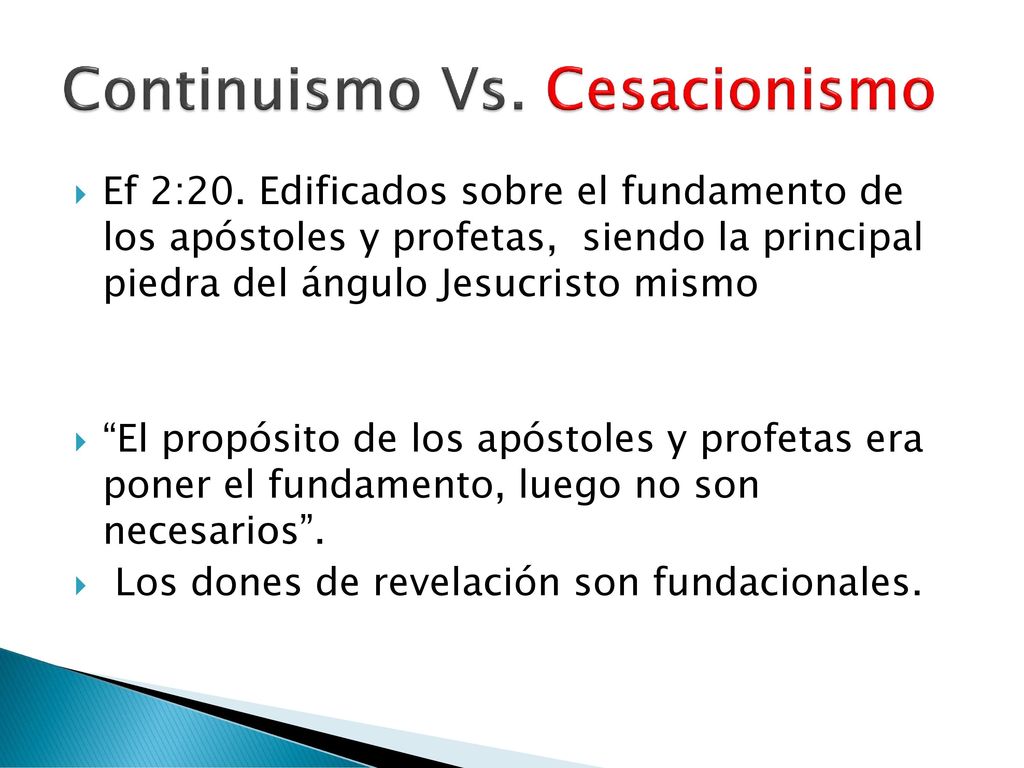 Continuismo Vs. Cesacionismo

Ef 2:20. Edificados sobre el fundamento de los apóstoles y profetas, siendo la principal piedra del ángulo Jesucristo mismo

“El propósito de los apóstoles y profetas era poner el fundamento, luego no son necesarios”.

Los dones de revelación son fundacionales.